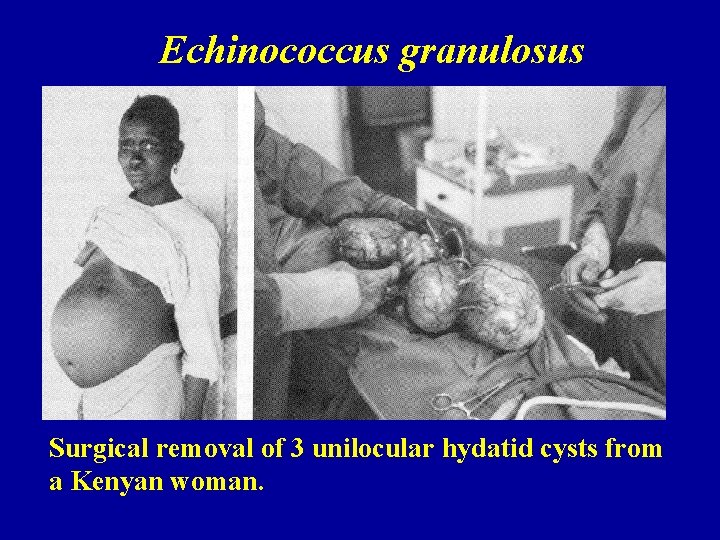 Echinococcus granulosus

Surgical removal of 3 unilocular hydatid cysts from a Kenyan woman.